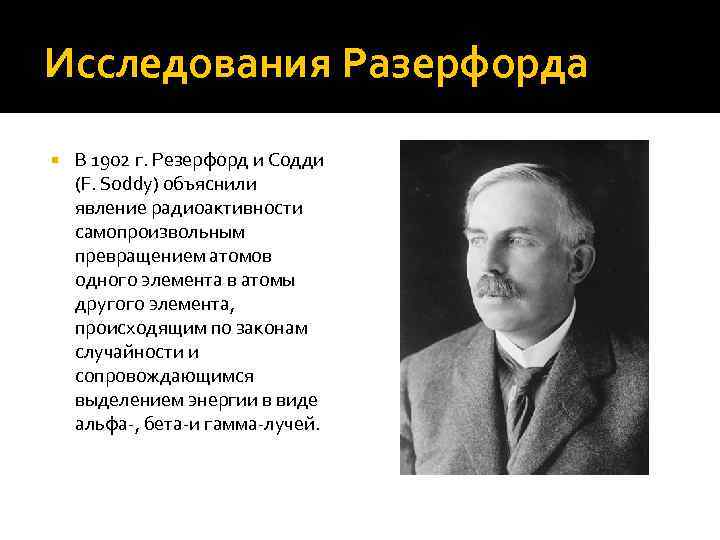 Исследования Разерфорда

В 1902 г. Резерфорд и Содди (F. Soddy) объяснили явление радиоактивности самопроизвольным превращением атомов одного элемента в атомы другого элемента, происходящим по законам случайности и сопровождающимся выделением энергии в виде альфа-, бета-и гамма-лучей.